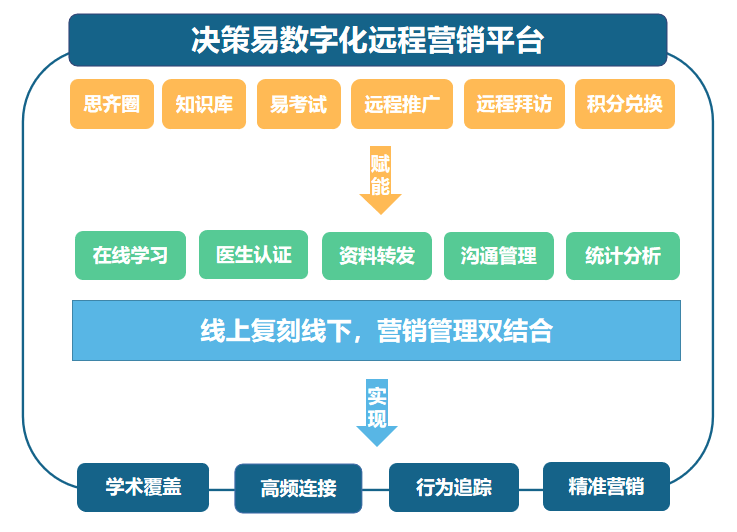 决策易数字化远程营销平台

思齐圈
知识库
易考试
远程推广
远程拜访
积分兑换

赋能

在线学习
医生认证
资料转发
沟通管理
统计分析

线上复刻线下，营销管理双结合

实现

学术覆盖
高频连接
行为追踪
精准营销